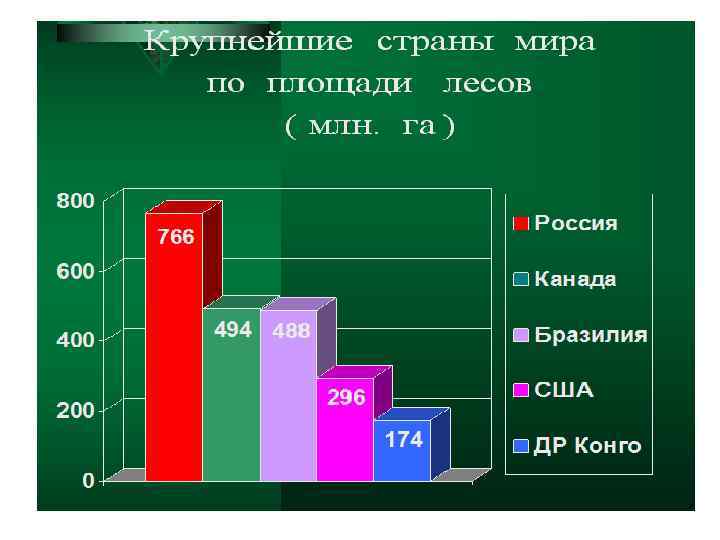 Крупнейшие страны мира по площади лесов ( млн. га )

800
600
400
200
0

766
494
488
296
174

Россия
Канада
Бразилия
США
ДР Конго